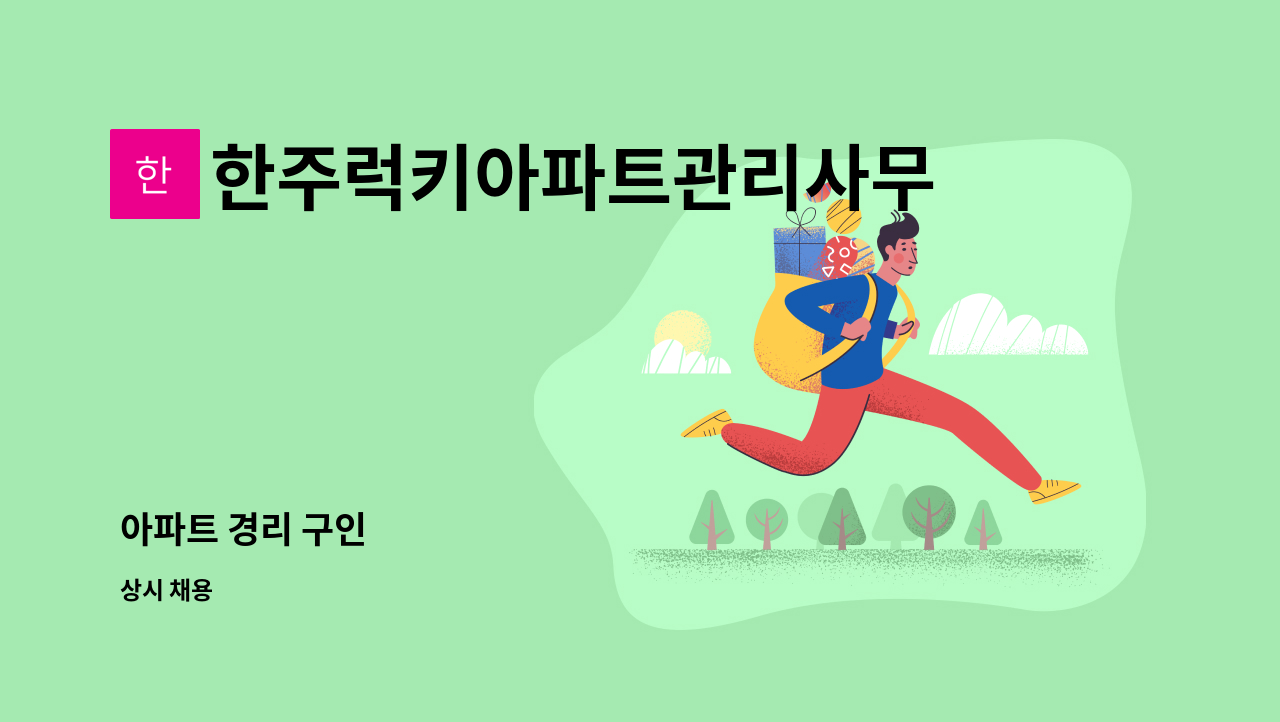 한

한주럭키아파트관리사무

아파트 경리 구인

상시 채용